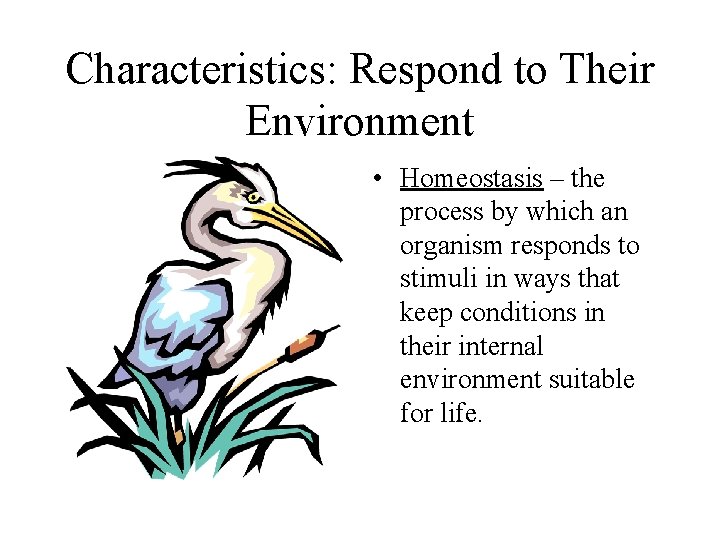 Characteristics: Respond to Their Environment

• Homeostasis – the process by which an organism responds to stimuli in ways that keep conditions in their internal environment suitable for life.